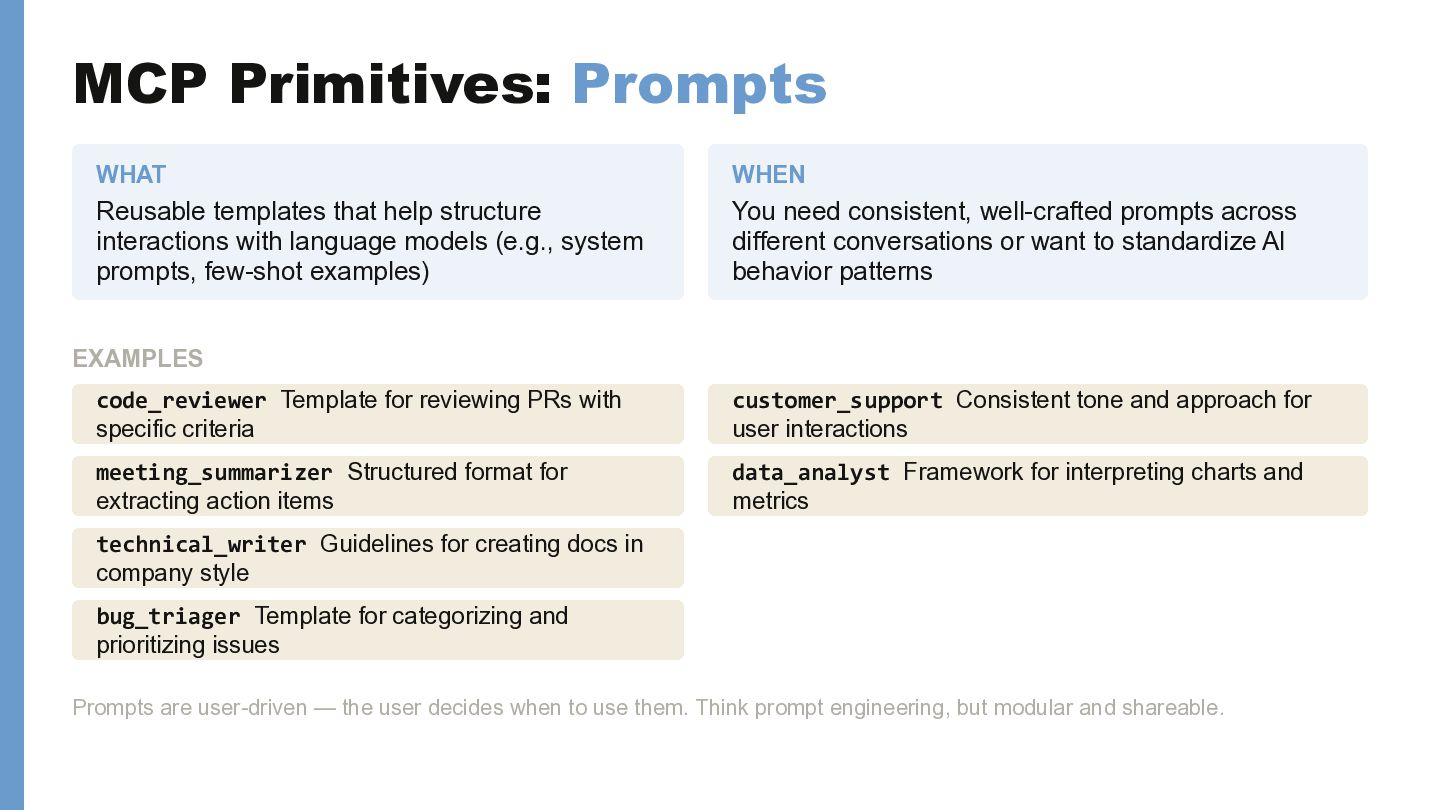 MCP Primitives: Prompts

WHAT
Reusable templates that help structure interactions with language models (e.g., system prompts, few-shot examples)

WHEN
You need consistent, well-crafted prompts across different conversations or want to standardize AI behavior patterns

EXAMPLES

code_reviewer Template for reviewing PRs with specific criteria

meeting_summarizer Structured format for extracting action items

technical_writer Guidelines for creating docs in company style

bug_triager Template for categorizing and prioritizing issues

customer_support Consistent tone and approach for user interactions

data_analyst Framework for interpreting charts and metrics

Prompts are user-driven — the user decides when to use them. Think prompt engineering, but modular and shareable.